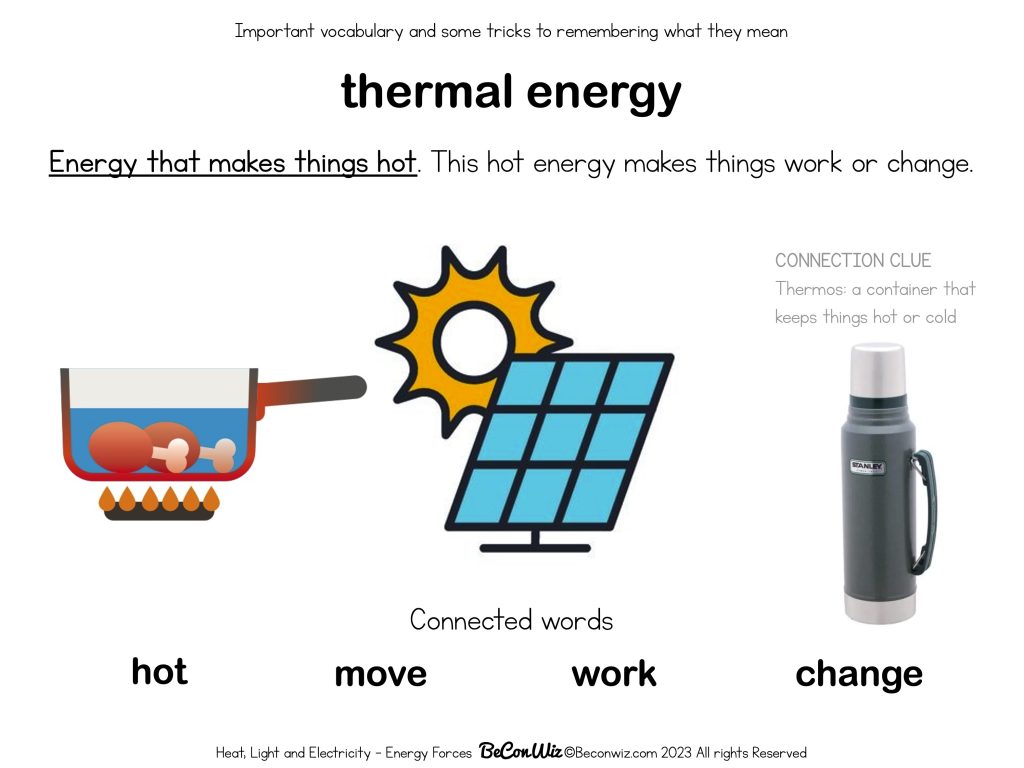 Important vocabulary and some tricks to remembering what they mean

thermal energy

Energy that makes things hot. This hot energy makes things work or change.

CONNECTION CLUE
Thermos: a container that keeps things hot or cold

STANLEY

Connected words

hot move work change

Heat, Light and Electricity - Energy Forces BeConWiz ©Beconwiz.com 2023 All rights Reserved